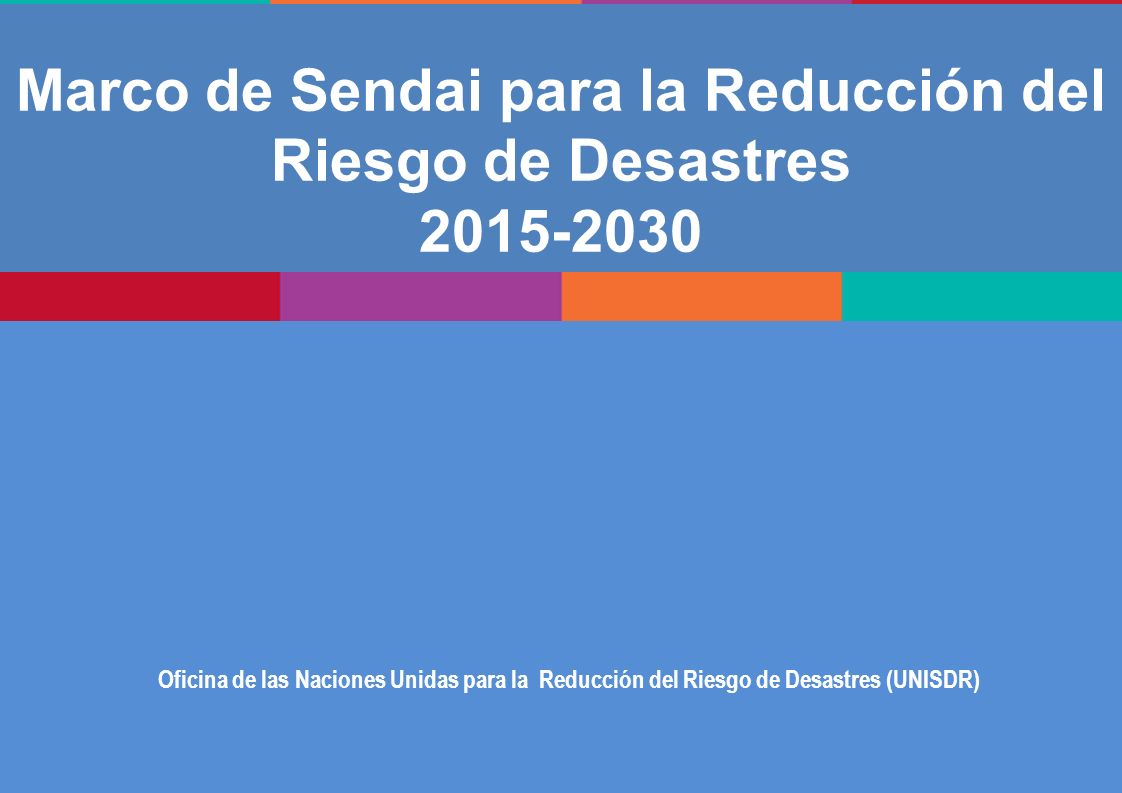 Marco de Sendai para la Reducción del Riesgo de Desastres
2015-2030

Oficina de las Naciones Unidas para la Reducción del Riesgo de Desastres (UNISDR)